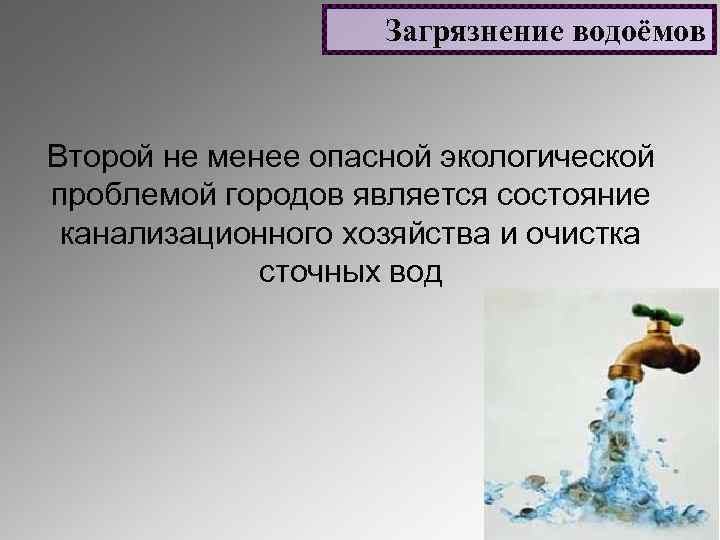 Загрязнение водоёмов

Второй не менее опасной экологической проблемой городов является состояние канализационного хозяйства и очистка сточных вод